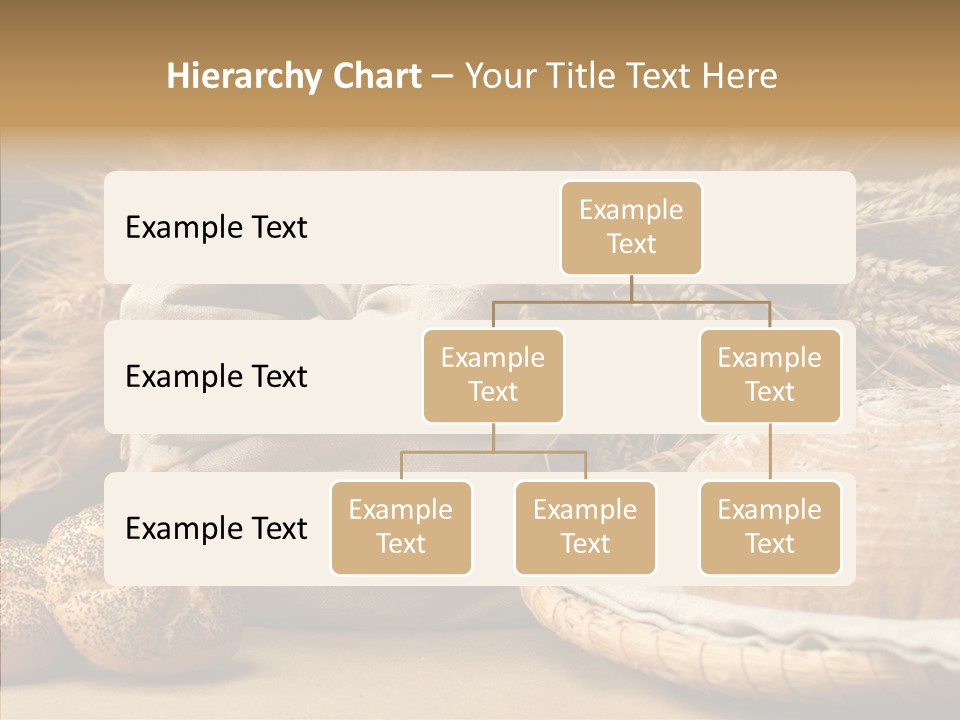 Hierarchy Chart – Your Title Text Here

Example Text

Example Text

Example Text

Example Text

Example Text

Example Text

Example Text

Example Text

Example Text